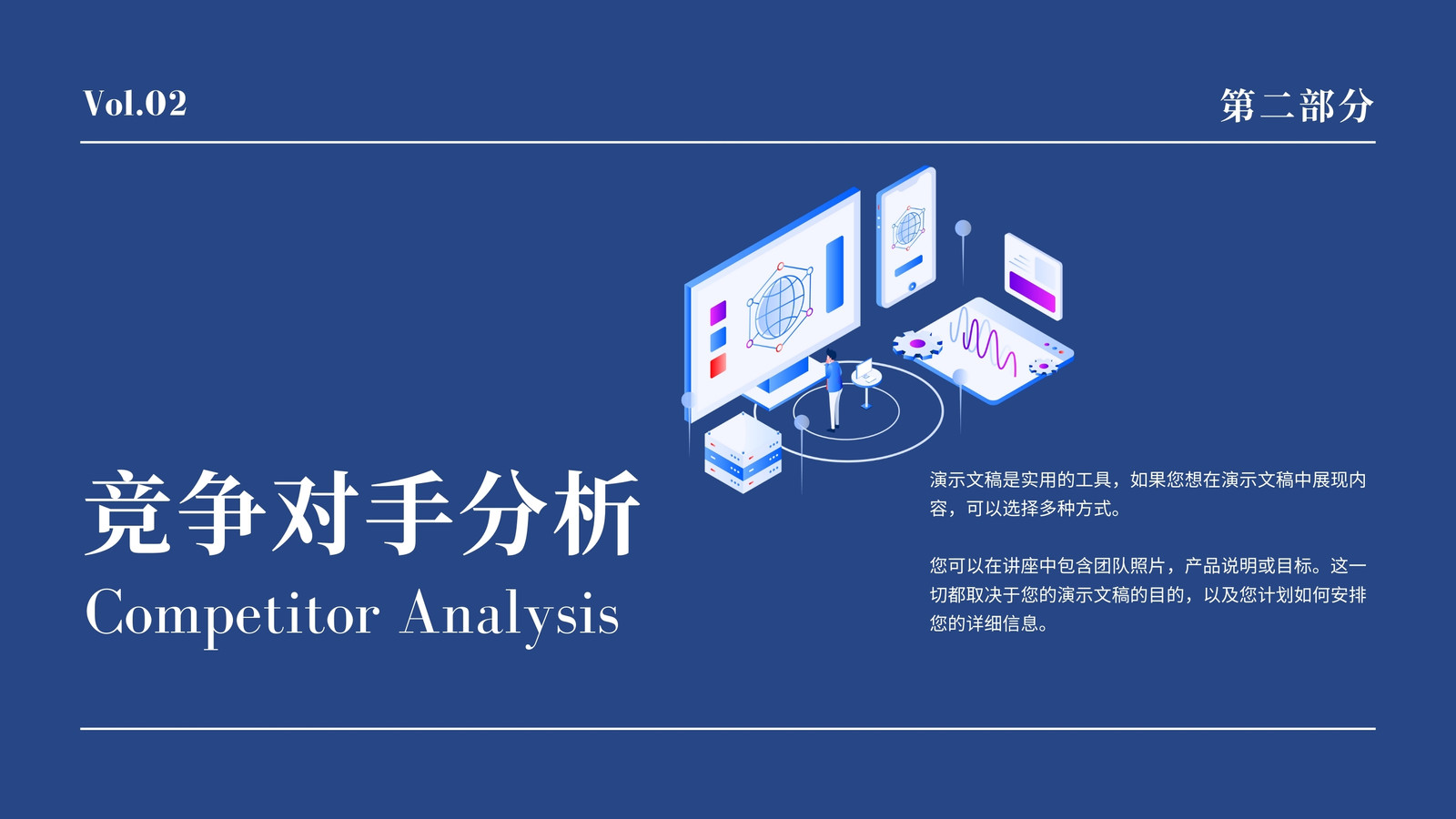 Vol.02

第二部分

竞争对手分析

Competitor Analysis

演示文稿是实用的工具，如果您想在演示文稿中展现内容，可以选择多种方式。

您可以在讲座中包含团队照片，产品说明或目标。这一切都取决于您的演示文稿的目的，以及您计划如何安排您的详细信息。